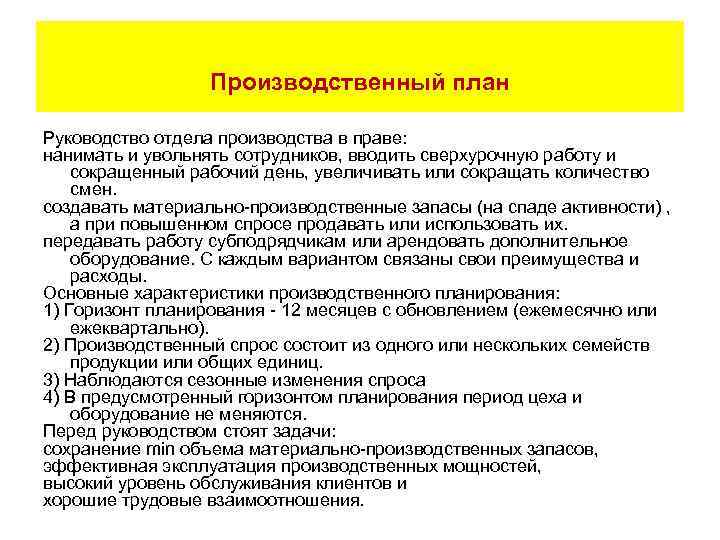 Производственный план

Руководство отдела производства в праве:
нанимать и увольнять сотрудников, вводить сверхурочную работу и сокращенный рабочий день, увеличивать или сокращать количество смен.
создавать материально-производственные запасы (на спаде активности) , а при повышенном спросе продавать или использовать их.
передавать работу субподрядчикам или арендовать дополнительное оборудование. С каждым вариантом связаны свои преимущества и расходы.
Основные характеристики производственного планирования:
1) Горизонт планирования - 12 месяцев с обновлением (ежемесячно или ежеквартально).
2) Производственный спрос состоит из одного или нескольких семейств продукции или общих единиц.
3) Наблюдаются сезонные изменения спроса
4) В предусмотренный горизонтом планирования период цеха и оборудование не меняются.
Перед руководством стоят задачи:
сохранение min объема материально-производственных запасов,
эффективная эксплуатация производственных мощностей,
высокий уровень обслуживания клиентов и
хорошие трудовые взаимоотношения.